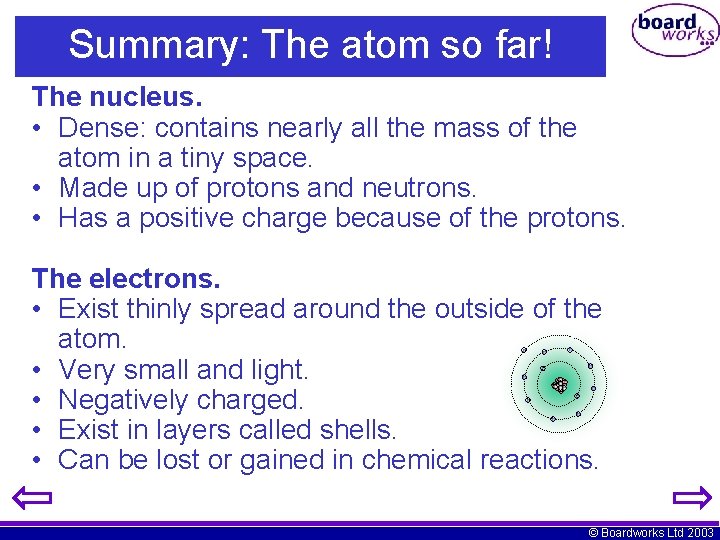 Summary: The atom so far!

board works

The nucleus.
• Dense: contains nearly all the mass of the atom in a tiny space.
• Made up of protons and neutrons.
• Has a positive charge because of the protons.

The electrons.
• Exist thinly spread around the outside of the atom.
• Very small and light.
• Negatively charged.
• Exist in layers called shells.
• Can be lost or gained in chemical reactions.

© Boardworks Ltd 2003